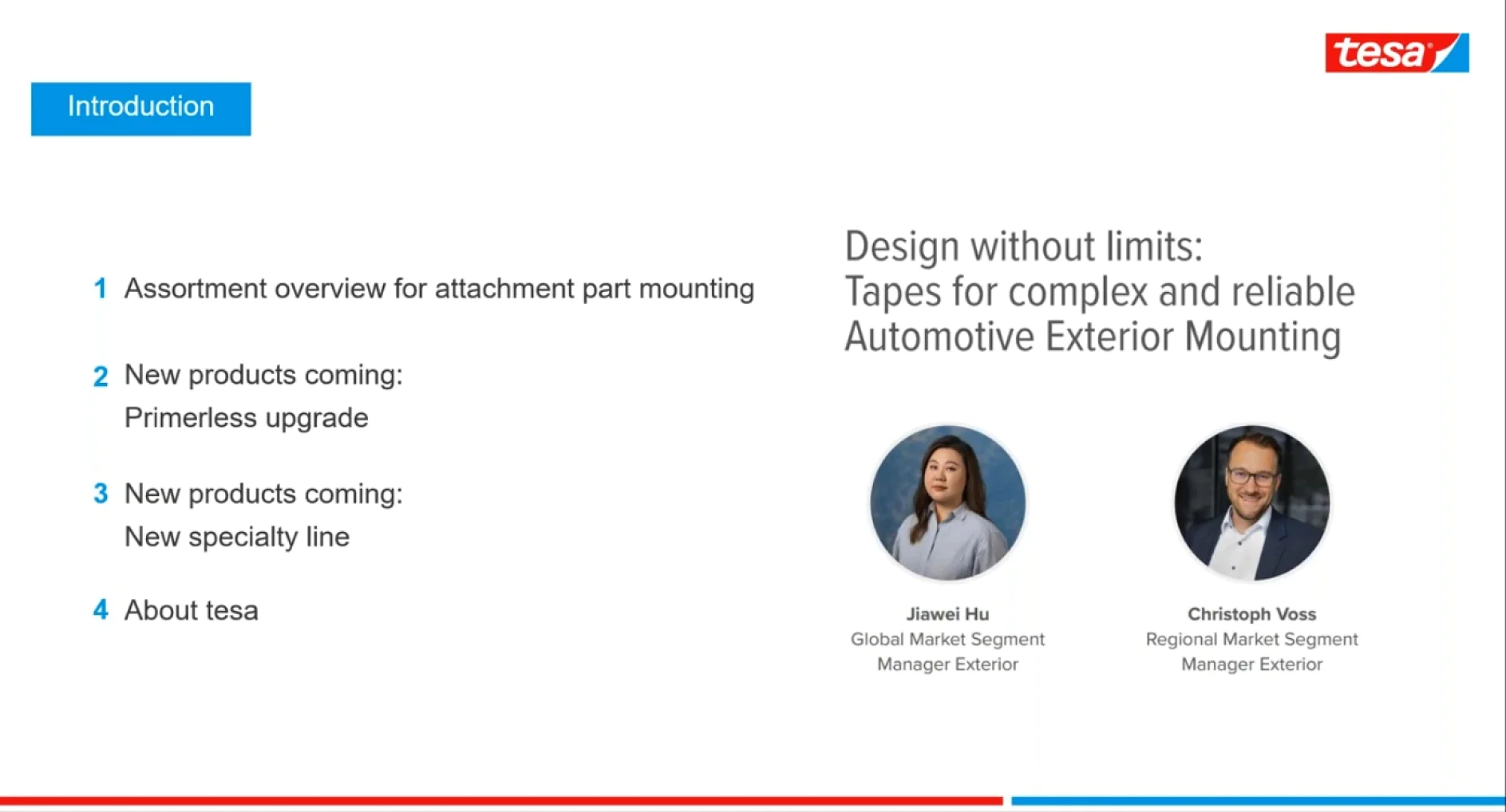 tesa

Introduction

1 Assortment overview for attachment part mounting

2 New products coming:
Primerless upgrade

3 New products coming:
New specialty line

4 About tesa

Design without limits:
Tapes for complex and reliable Automotive Exterior Mounting

Jiawei Hu
Global Market Segment Manager Exterior

Christoph Voss
Regional Market Segment Manager Exterior